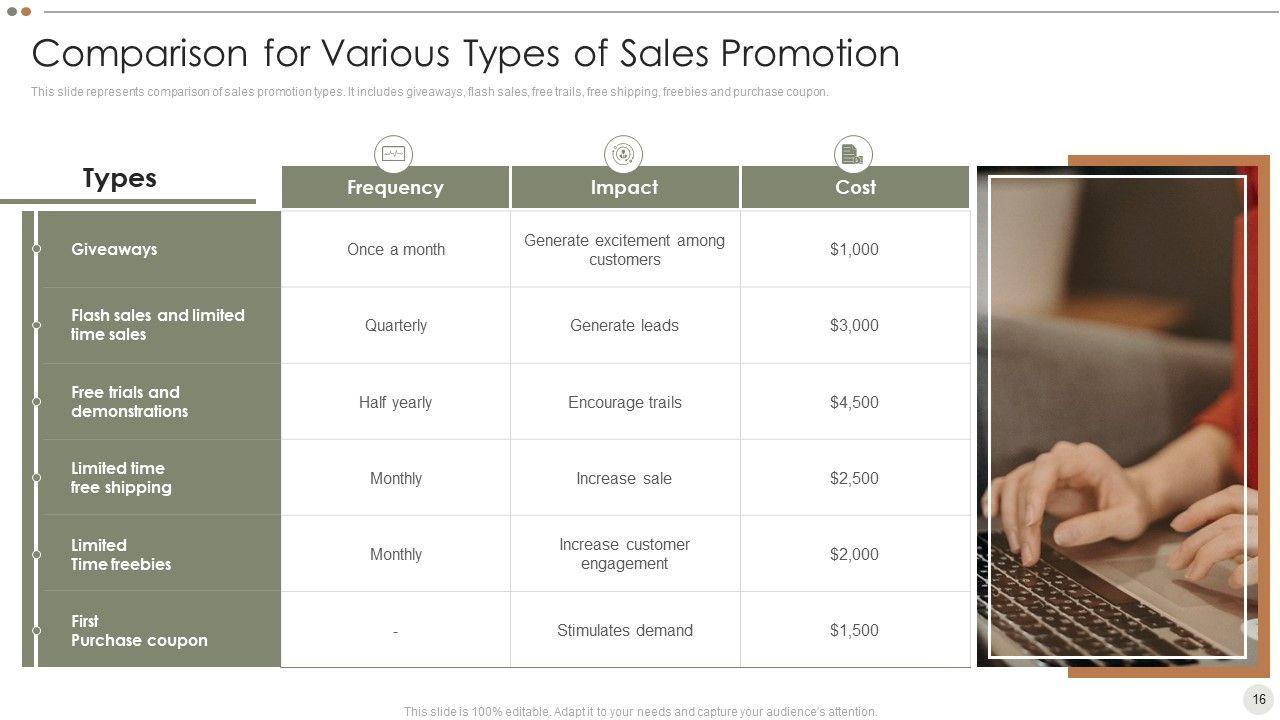 Comparison for Various Types of Sales Promotion

This slide represents comparison of sales promotion types. It includes giveaways, flash sales, free trails, free shipping, freebies and purchase coupon.

| Types | Frequency | Impact | Cost |
|---|---|---|---|
| Giveaways | Once a month | Generate excitement among customers | \$1,000 |
| Flash sales and limited time sales | Quarterly | Generate leads | \$3,000 |
| Free trials and demonstrations | Half yearly | Encourage trails | \$4,500 |
| Limited time free shipping | Monthly | Increase sale | \$2,500 |
| Limited Time freebies | Monthly | Increase customer engagement | \$2,000 |
| First Purchase coupon | - | Stimulates demand | \$1,500 |

This slide is 100% editable. Adapt it to your needs and capture your audience's attention.

16